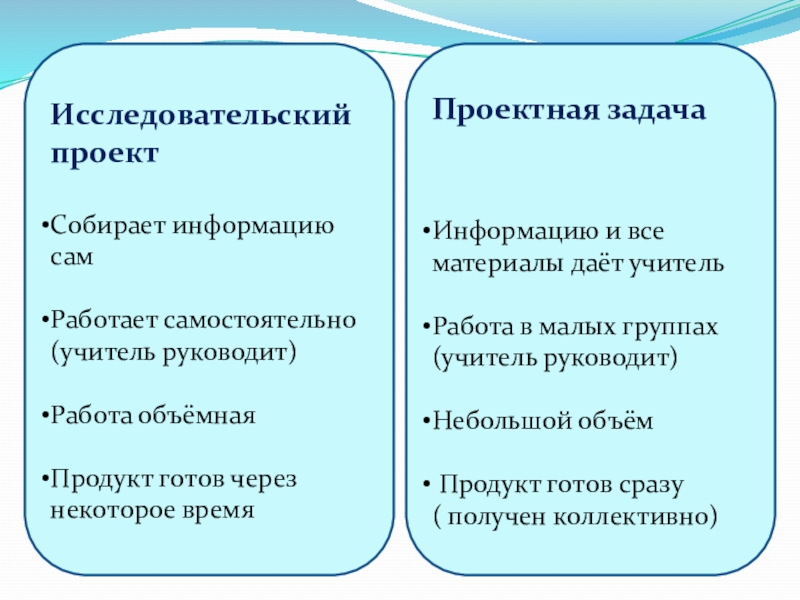 Исследовательский проект

•Собирает информацию сам

•Работает самостоятельно (учитель руководит)

•Работа объёмная

•Продукт готов через некоторое время

Проектная задача

•Информацию и все материалы даёт учитель

•Работа в малых группах (учитель руководит)

•Небольшой объём

• Продукт готов сразу ( получен коллективно)